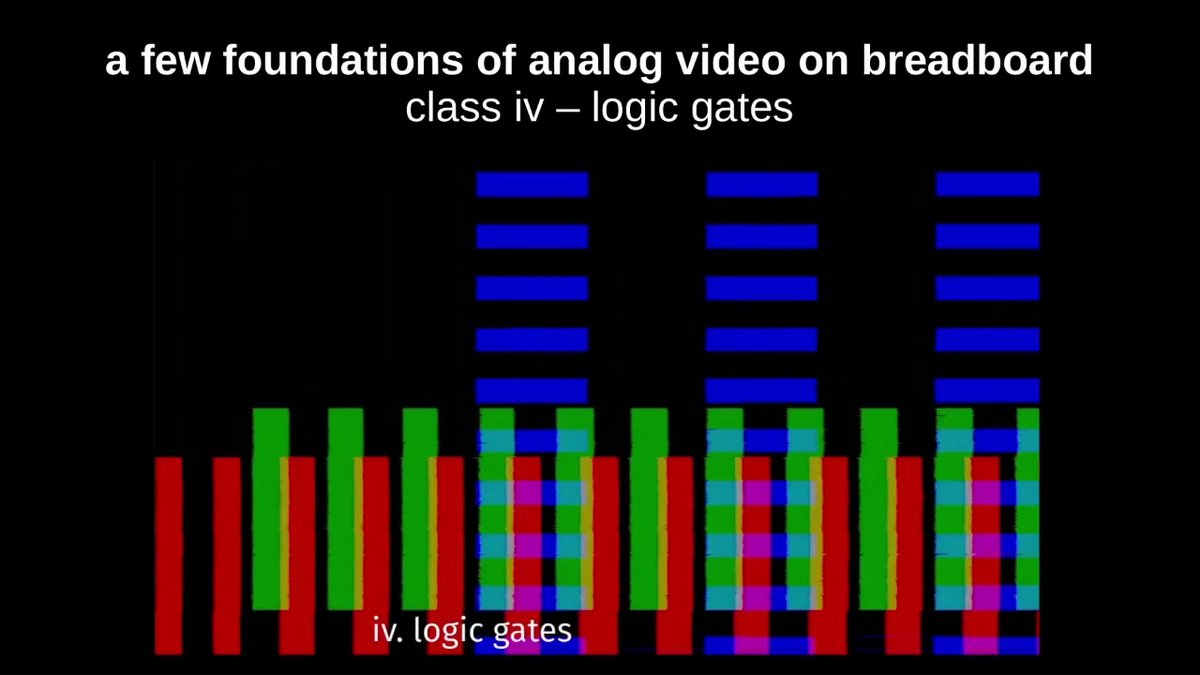 a few foundations of analog video on breadboard
class iv – logic gates

iv. logic gates